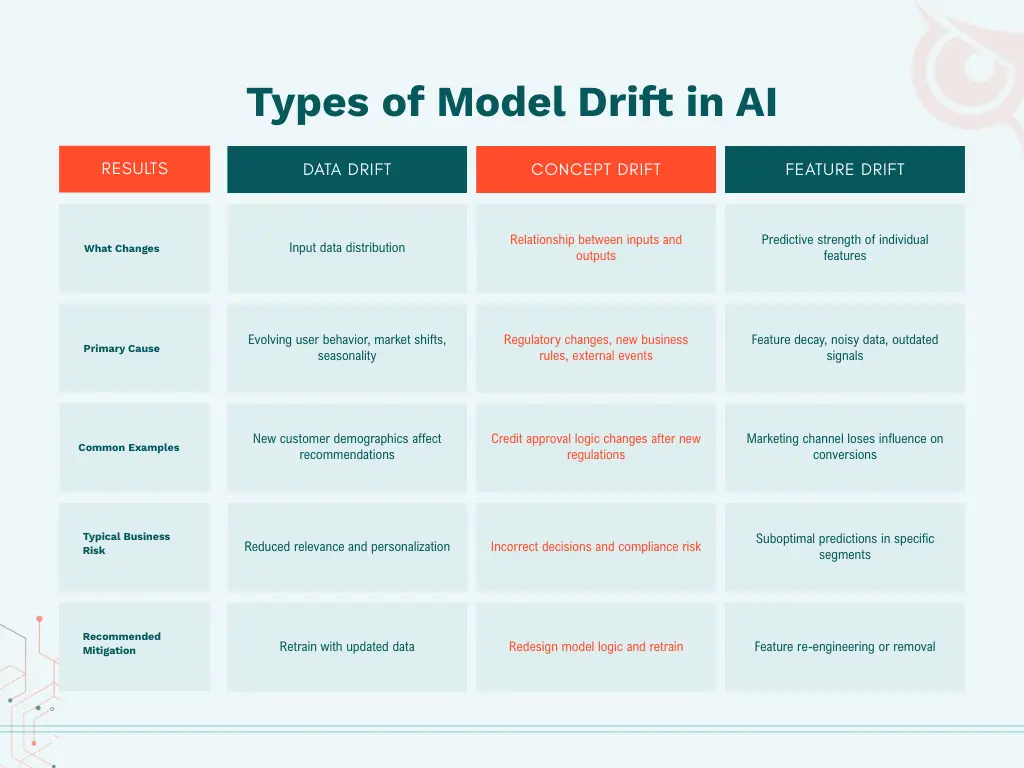 Types of Model Drift in AI

| RESULTS | DATA DRIFT | CONCEPT DRIFT | FEATURE DRIFT |
|---|---|---|---|
| What Changes | Input data distribution | Relationship between inputs and outputs | Predictive strength of individual features |
| Primary Cause | Evolving user behavior, market shifts, seasonality | Regulatory changes, new business rules, external events | Feature decay, noisy data, outdated signals |
| Common Examples | New customer demographics affect recommendations | Credit approval logic changes after new regulations | Marketing channel loses influence on conversions |
| Typical Business Risk | Reduced relevance and personalization | Incorrect decisions and compliance risk | Suboptimal predictions in specific segments |
| Recommended Mitigation | Retrain with updated data | Redesign model logic and retrain | Feature re-engineering or removal |